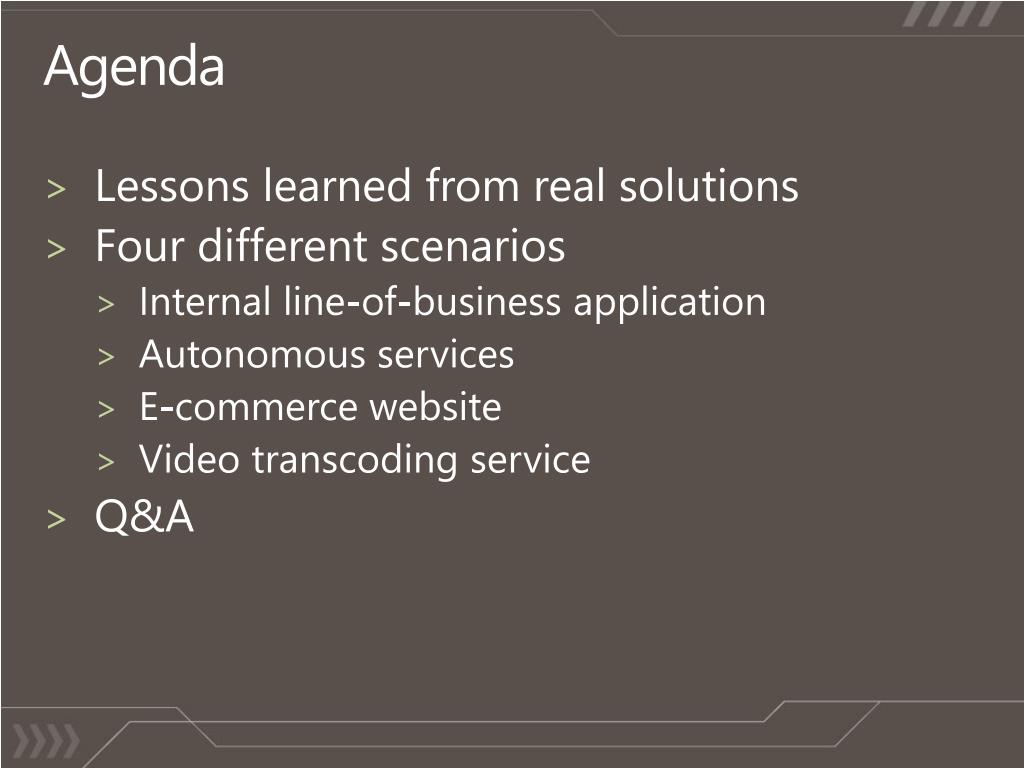 Agenda

> Lessons learned from real solutions
> Four different scenarios
  > Internal line-of-business application
  > Autonomous services
  > E-commerce website
  > Video transcoding service
> Q&A